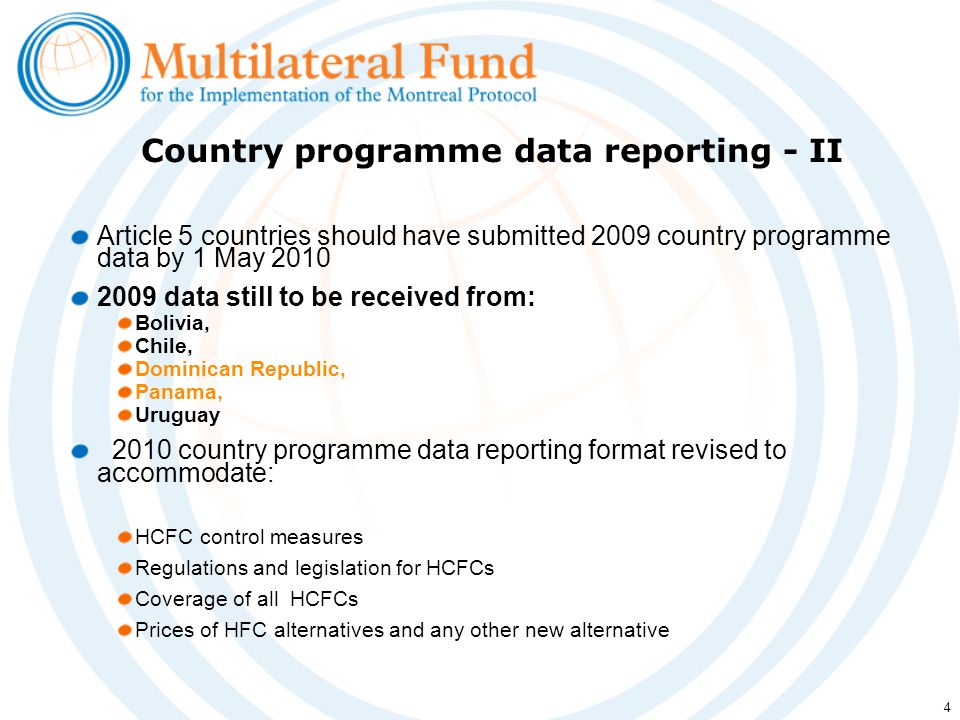 Multilateral Fund
for the Implementation of the Montreal Protocol

Country programme data reporting - II

Article 5 countries should have submitted 2009 country programme data by 1 May 2010

2009 data still to be received from:

Bolivia,

Chile,

Dominican Republic,

Panama,

Uruguay

2010 country programme data reporting format revised to accommodate:

HCFC control measures

Regulations and legislation for HCFCs

Coverage of all HCFCs

Prices of HFC alternatives and any other new alternative

4